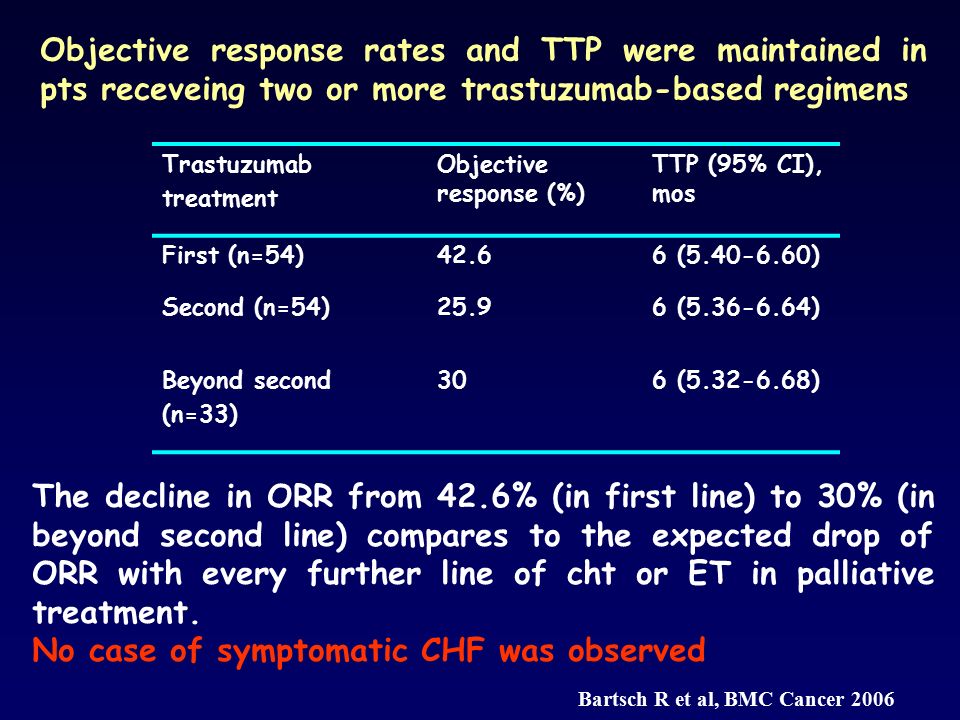 Objective response rates and TTP were maintained in pts receveing two or more trastuzumab-based regimens

| Trastuzumab treatment | Objective response (%) | TTP (95% CI), mos |
|---|---|---|
| First (n=54) | 42.6 | 6 (5.40-6.60) |
| Second (n=54) | 25.9 | 6 (5.36-6.64) |
| Beyond second (n=33) | 30 | 6 (5.32-6.68) |

The decline in ORR from 42.6% (in first line) to 30% (in beyond second line) compares to the expected drop of ORR with every further line of cht or ET in palliative treatment.
No case of symptomatic CHF was observed

Bartsch R et al, BMC Cancer 2006